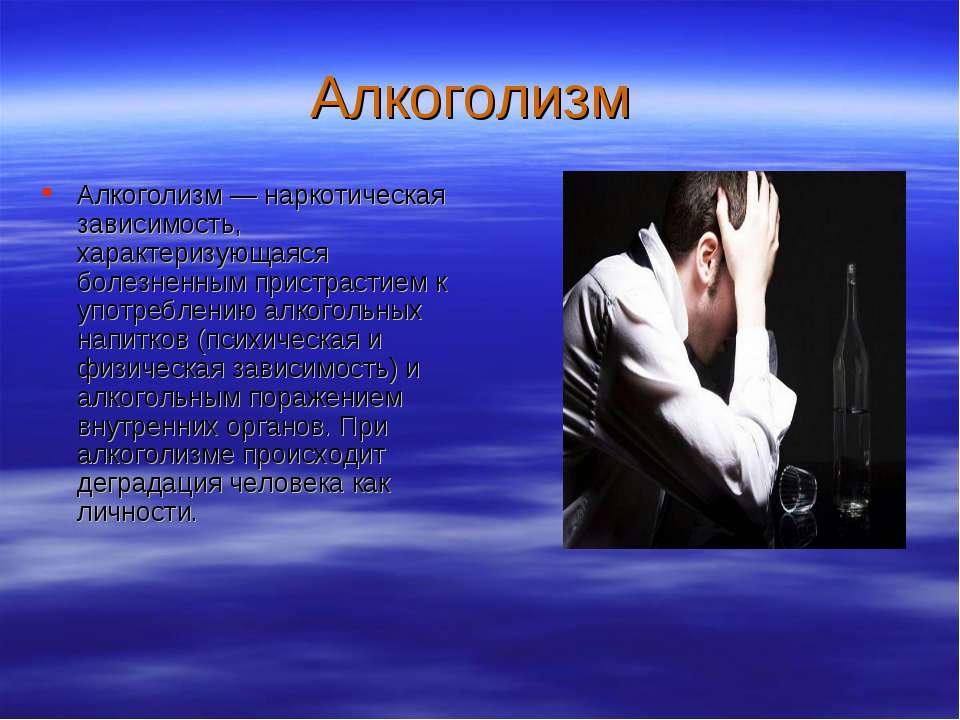 Алкоголизм

• Алкоголизм — наркотическая зависимость, характеризующаяся болезненным пристрастием к употреблению алкогольных напитков (психическая и физическая зависимость) и алкогольным поражением внутренних органов. При алкоголизме происходит деградация человека как личности.